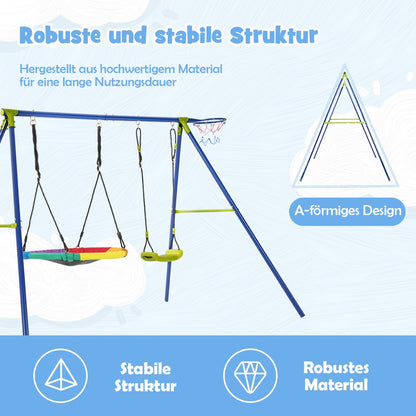 Robuste und stabile Struktur

Hergestellt aus hochwertigem Material für eine lange Nutzungsdauer

A-förmiges Design

Stabile Struktur

Robustes Material